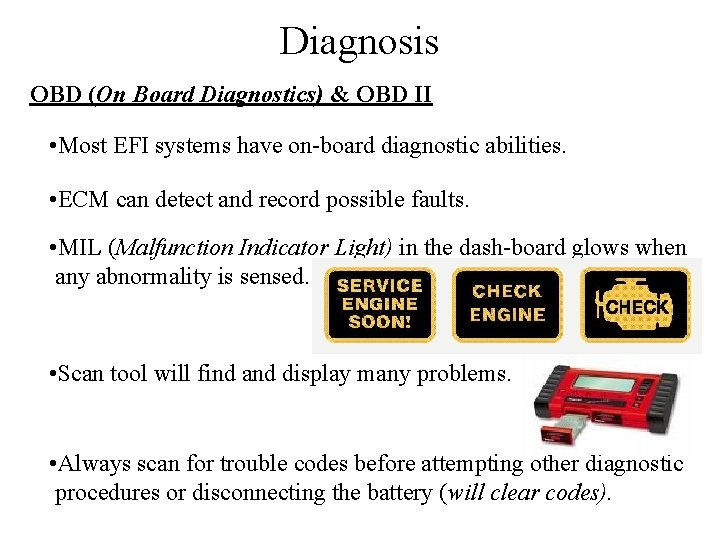 Diagnosis

OBD (On Board Diagnostics) & OBD II

•Most EFI systems have on-board diagnostic abilities.

•ECM can detect and record possible faults.

•MIL (Malfunction Indicator Light) in the dash-board glows when any abnormality is sensed.

SERVICE ENGINE SOON!

CHECK ENGINE

CHECK

•Scan tool will find and display many problems.

•Always scan for trouble codes before attempting other diagnostic procedures or disconnecting the battery (will clear codes).